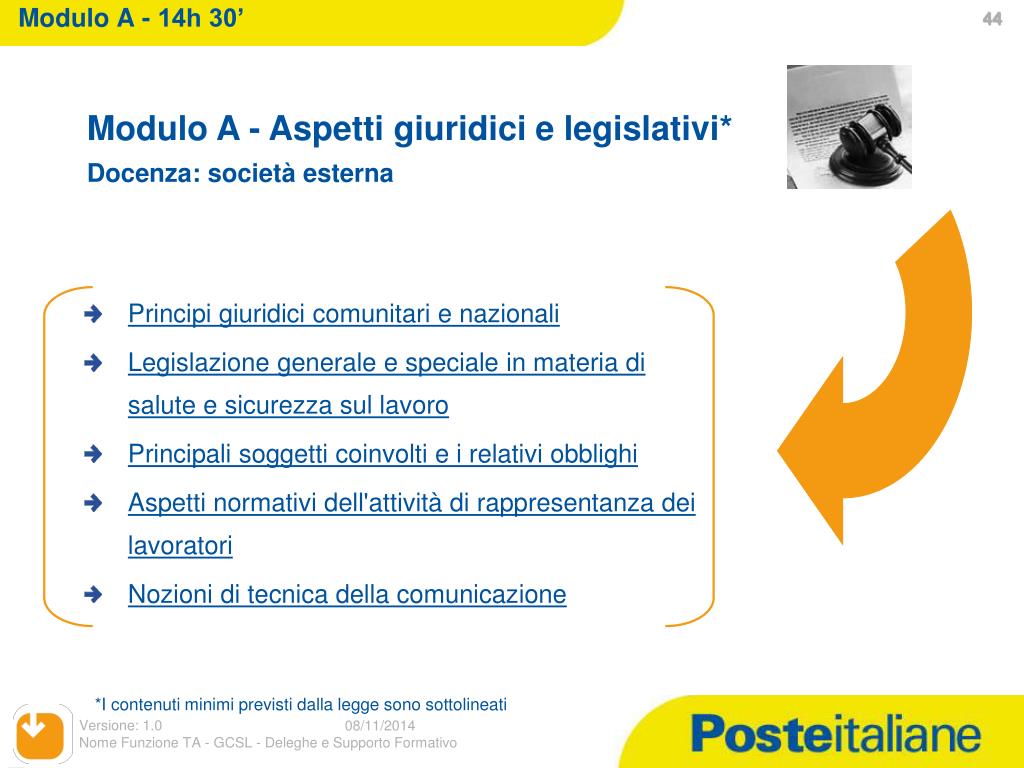 Modulo A - 14h 30’

44

Modulo A - Aspetti giuridici e legislativi*
Docenza: società esterna

Principi giuridici comunitari e nazionali

Legislazione generale e speciale in materia di salute e sicurezza sul lavoro

Principali soggetti coinvolti e i relativi obblighi

Aspetti normativi dell'attività di rappresentanza dei lavoratori

Nozioni di tecnica della comunicazione

*I contenuti minimi previsti dalla legge sono sottolineati

Versione: 1.0
08/11/2014
Nome Funzione TA - GCSL - Deleghe e Supporto Formativo

Posteitaliane